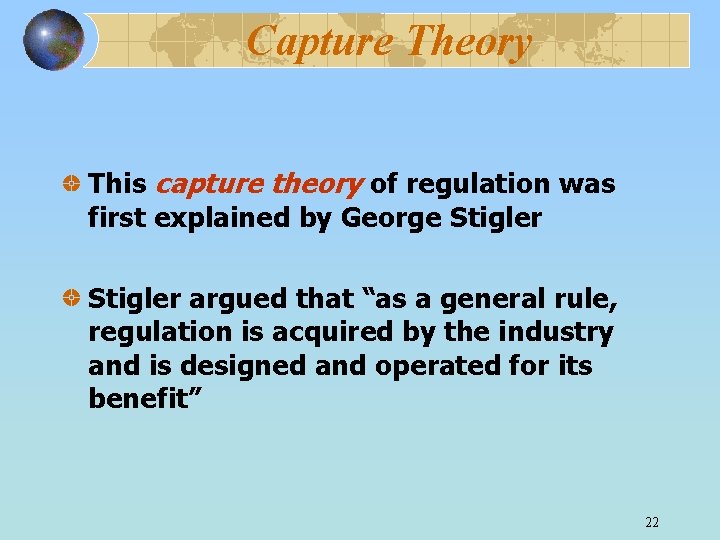 Capture Theory

This capture theory of regulation was first explained by George Stigler

Stigler argued that “as a general rule, regulation is acquired by the industry and is designed and operated for its benefit”

22